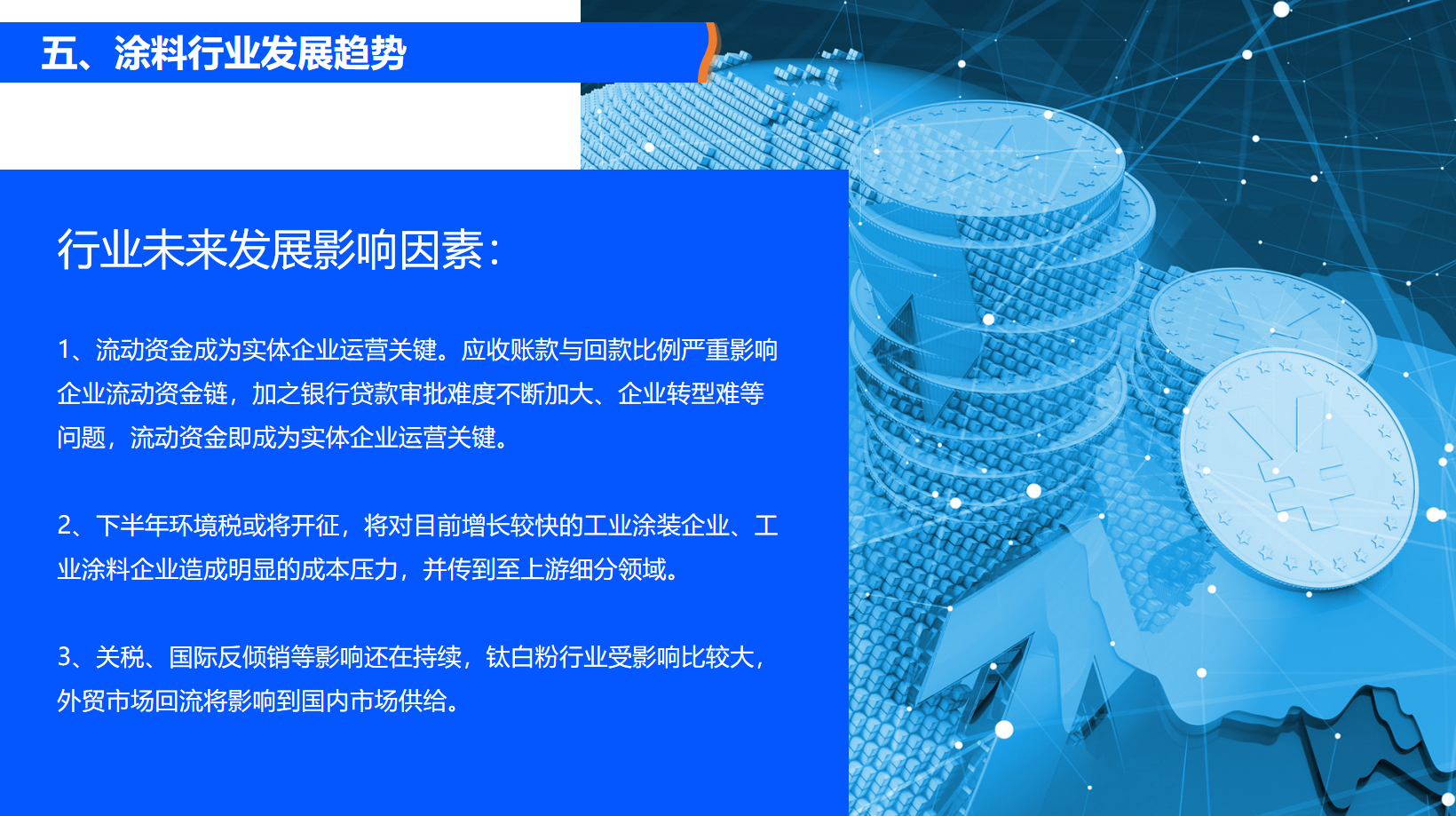 五、涂料行业发展趋势

行业未来发展影响因素：

1、流动资金成为实体企业运营关键。应收账款与回款比例严重影响企业流动资金链，加之银行贷款审批难度不断加大、企业转型难等问题，流动资金即成为实体企业运营关键。

2、下半年环境税或将开征，将对目前增长较快的工业涂装企业、工业涂料企业造成明显的成本压力，并传到至上游细分领域。

3、关税、国际反倾销等影响还在持续，钛白粉行业受影响比较大，外贸市场回流将影响到国内市场供给。